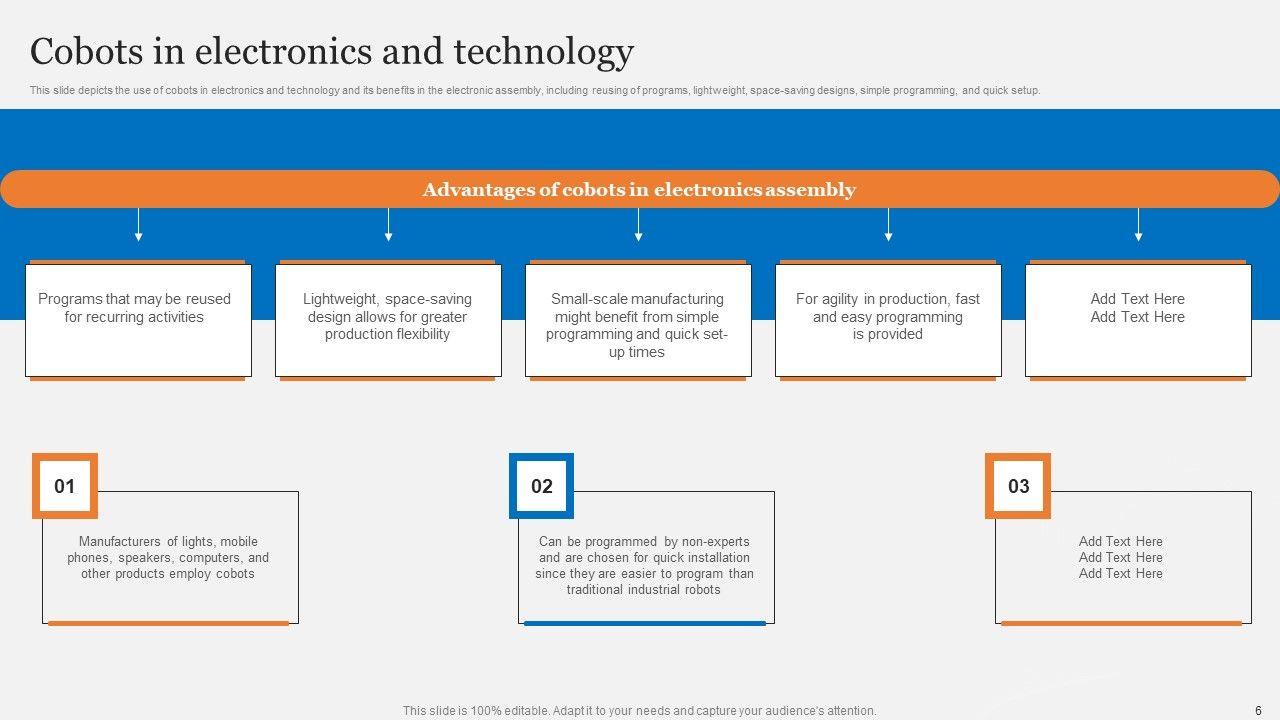 Cobots in electronics and technology

This slide depicts the use of cobots in electronics and technology and its benefits in the electronic assembly, including reusing of programs, lightweight, space-saving designs, simple programming, and quick setup.

Advantages of cobots in electronics assembly

Programs that may be reused for recurring activities

Lightweight, space-saving design allows for greater production flexibility

Small-scale manufacturing might benefit from simple programming and quick set-up times

For agility in production, fast and easy programming is provided

Add Text Here
Add Text Here

01

Manufacturers of lights, mobile phones, speakers, computers, and other products employ cobots

02

Can be programmed by non-experts and are chosen for quick installation since they are easier to program than traditional industrial robots

03

Add Text Here
Add Text Here
Add Text Here

This slide is 100% editable. Adapt it to your needs and capture your audience's attention.

6